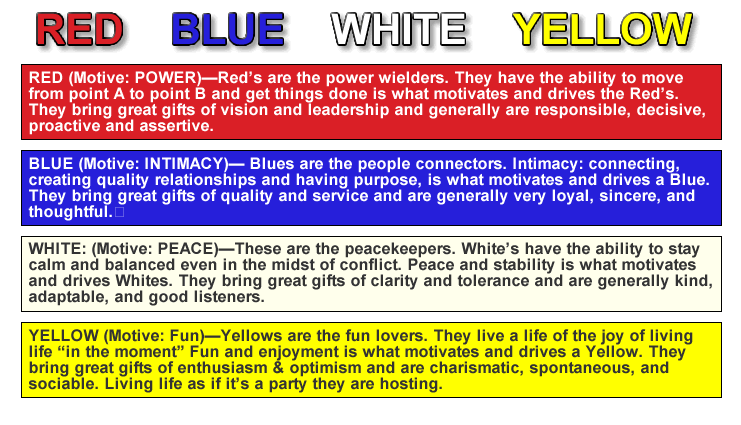 RED BLUE WHITE YELLOW

RED (Motive: POWER)—Red's are the power wielders. They have the ability to move from point A to point B and get things done is what motivates and drives the Red's. They bring great gifts of vision and leadership and generally are responsible, decisive, proactive and assertive.

BLUE (Motive: INTIMACY)— Blues are the people connectors. Intimacy: connecting, creating quality relationships and having purpose, is what motivates and drives a Blue. They bring great gifts of quality and service and are generally very loyal, sincere, and thoughtful.

WHITE: (Motive: PEACE)—These are the peacekeepers. White's have the ability to stay calm and balanced even in the midst of conflict. Peace and stability is what motivates and drives Whites. They bring great gifts of clarity and tolerance and are generally kind, adaptable, and good listeners.

YELLOW (Motive: Fun)—Yellows are the fun lovers. They live a life of the joy of living life "in the moment" Fun and enjoyment is what motivates and drives a Yellow. They bring great gifts of enthusiasm & optimism and are charismatic, spontaneous, and sociable. Living life as if it's a party they are hosting.